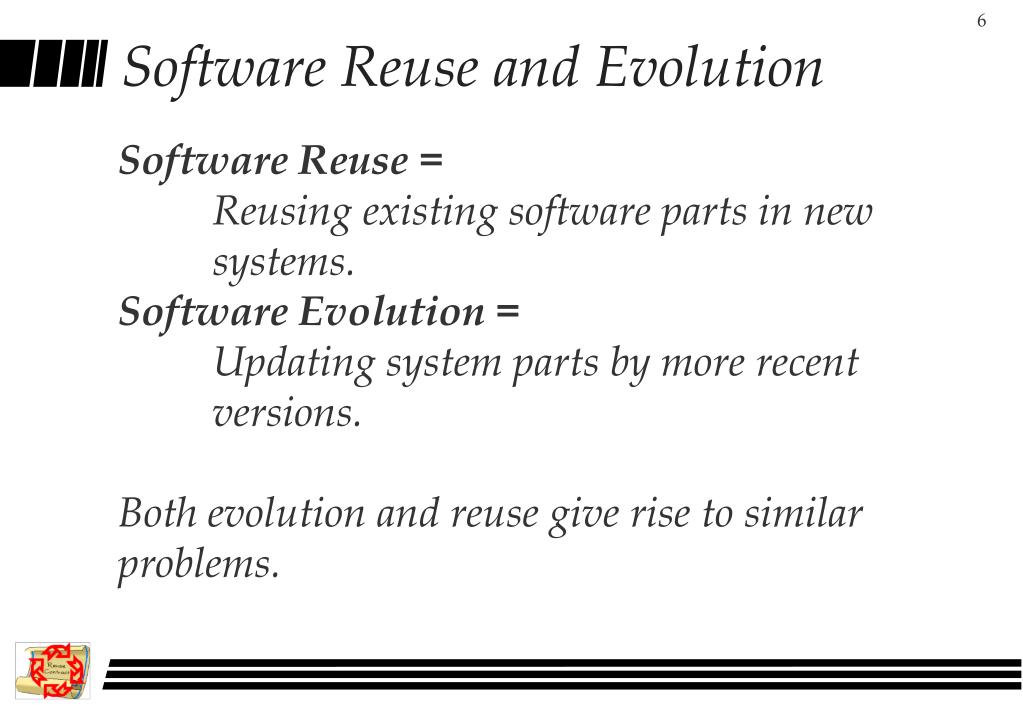 6

Software Reuse and Evolution

Software Reuse =
Reusing existing software parts in new systems.
Software Evolution =
Updating system parts by more recent versions.

Both evolution and reuse give rise to similar problems.

Reuse Contracts